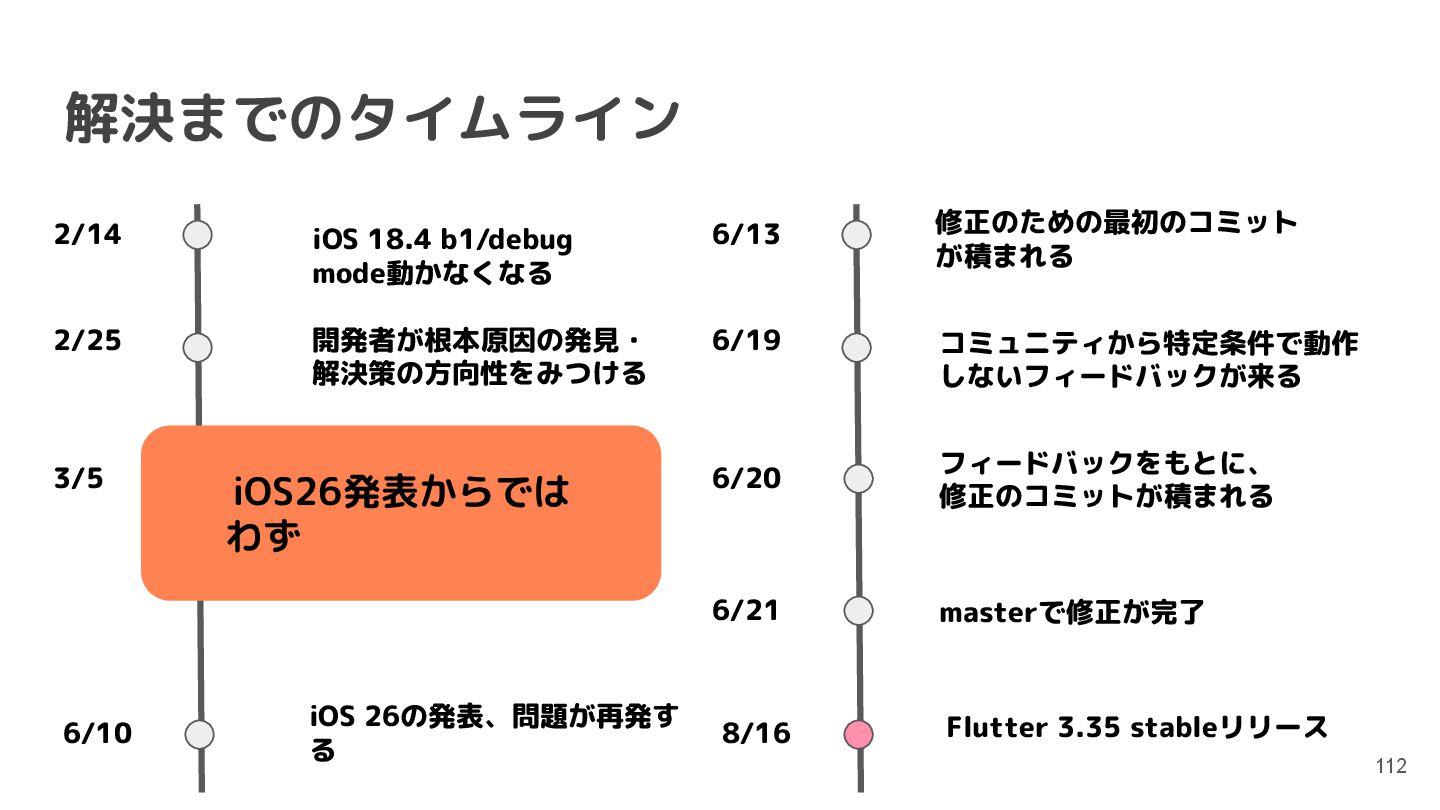 解決までのタイムライン

2/14

iOS 18.4 b1/debug mode動かなくなる

2/25

開発者が根本原因の発見・解決策の方向性をみつける

3/5

iOS26発表からではわず

6/10

iOS 26の発表、問題が再発する

6/13

修正のための最初のコミットが積まれる

6/19

コミュニティから特定条件で動作しないフィードバックが来る

6/20

フィードバックをもとに、修正のコミットが積まれる

6/21

masterで修正が完了

8/16

Flutter 3.35 stableリリース

112